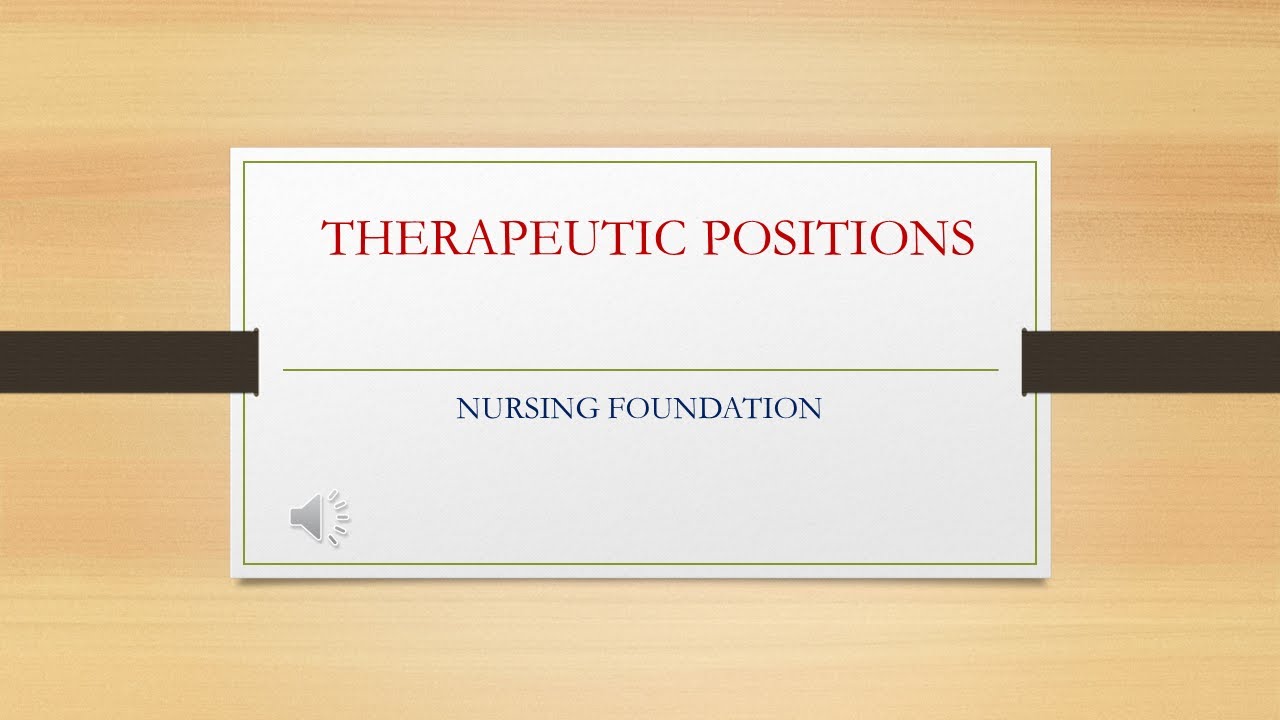 THERAPEUTIC POSITIONS

NURSING FOUNDATION